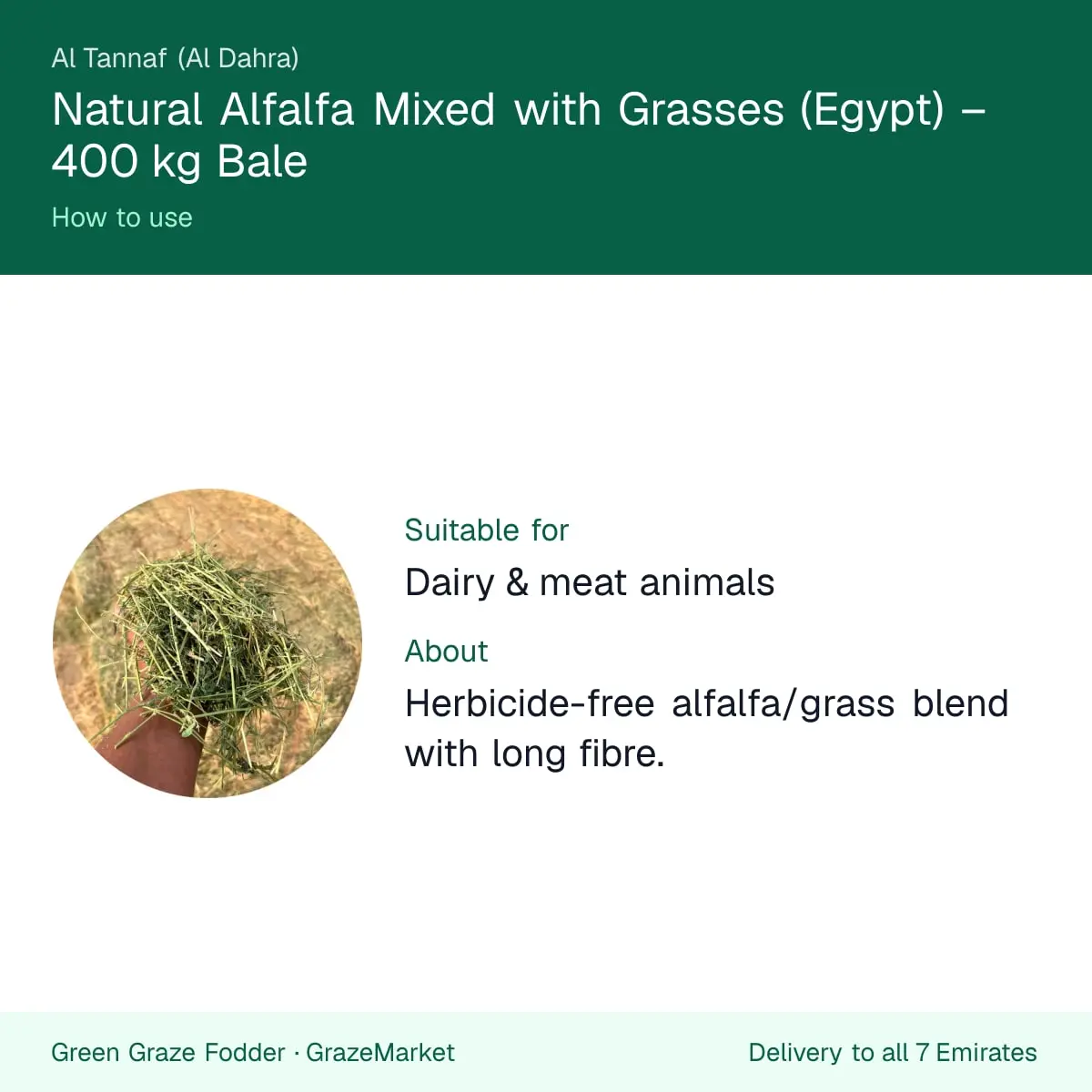 Al Tannaf (Al Dahra)

Natural Alfalfa Mixed with Grasses (Egypt) – 400 kg Bale

How to use

Suitable for

Dairy & meat animals

About

Herbicide-free alfalfa/grass blend with long fibre.

Green Graze Fodder · GrazeMarket

Delivery to all 7 Emirates